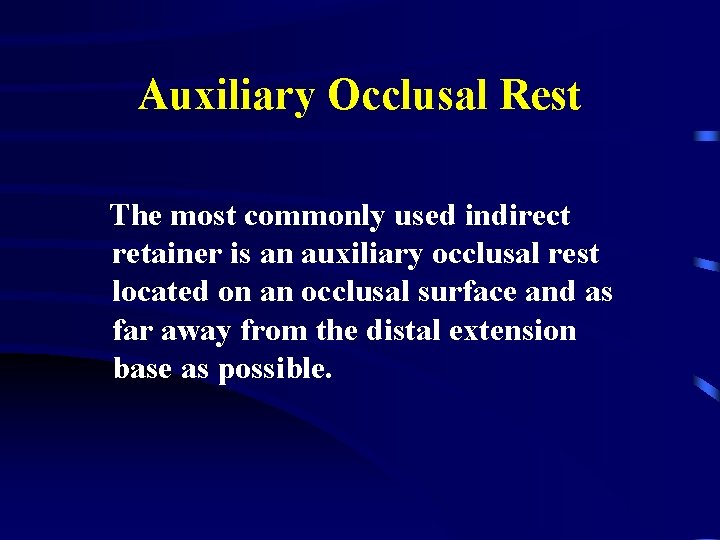 Auxiliary Occlusal Rest

The most commonly used indirect retainer is an auxiliary occlusal rest located on an occlusal surface and as far away from the distal extension base as possible.